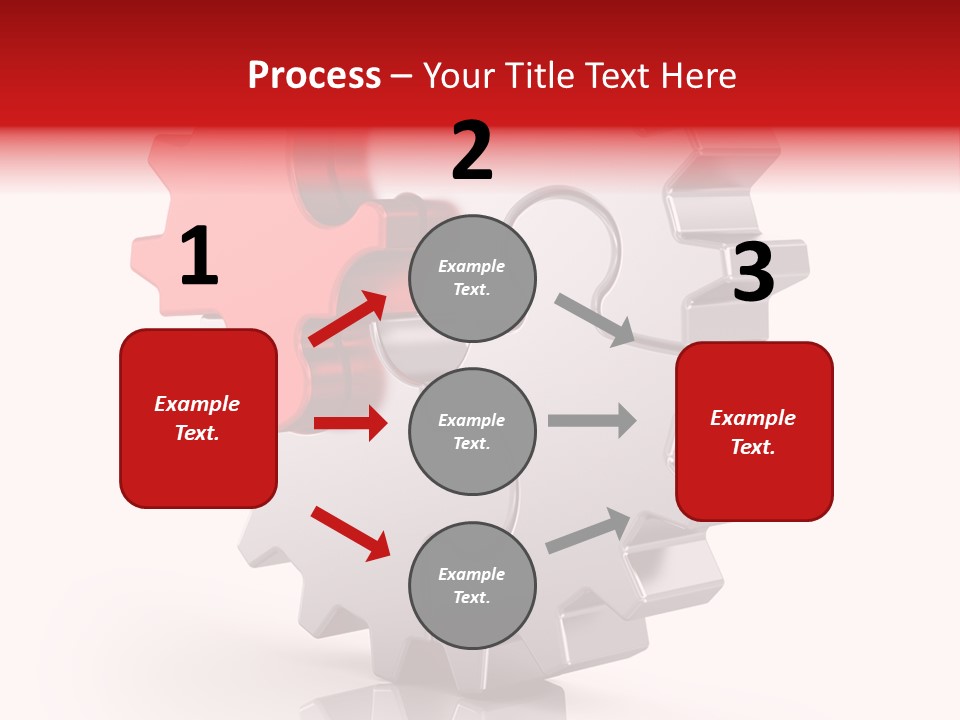 Process – Your Title Text Here

1

Example Text.

2

Example Text.

Example Text.

Example Text.

3

Example Text.